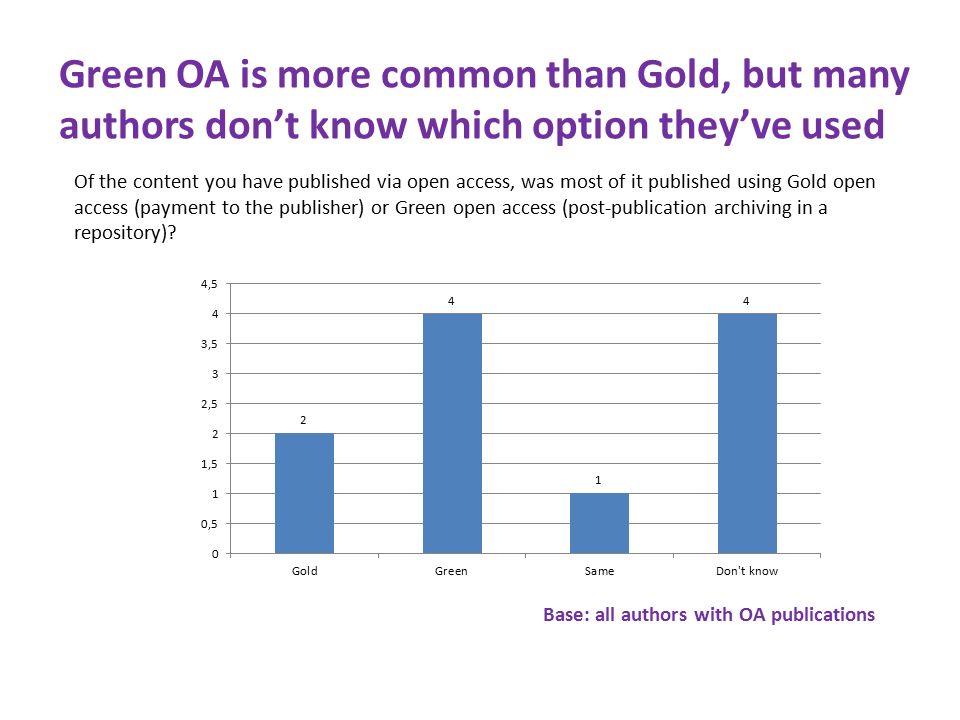 Green OA is more common than Gold, but many authors don't know which option they've used

Of the content you have published via open access, was most of it published using Gold open access (payment to the publisher) or Green open access (post-publication archiving in a repository)?

4,5
4
3,5
3
2,5
2
1,5
1
0,5
0

2
4
1
4

Gold
Green
Same
Don't know

Base: all authors with OA publications